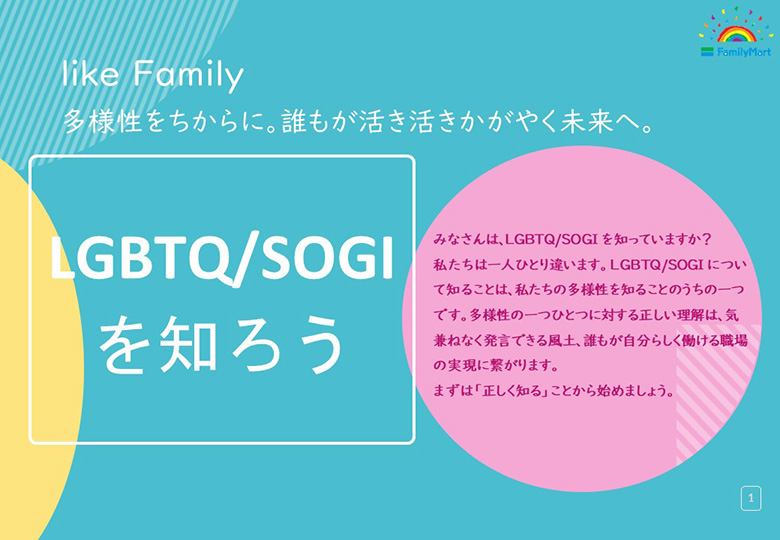 FamilyMart

like Family
多様性をちからに。誰もが活き活きかがやく未来へ。

LGBTQ/SOGI
を知ろう

みなさんは、LGBTQ/SOGI を知っていますか？
私たちは一人ひとり違います。LGBTQ/SOGI について知ることは、私たちの多様性を知ることのうちの一つです。多様性の一つひとつに対する正しい理解は、気兼ねなく発言できる風土、誰もが自分らしく働ける職場の実現に繋がります。
まずは「正しく知る」ことから始めましょう。

1